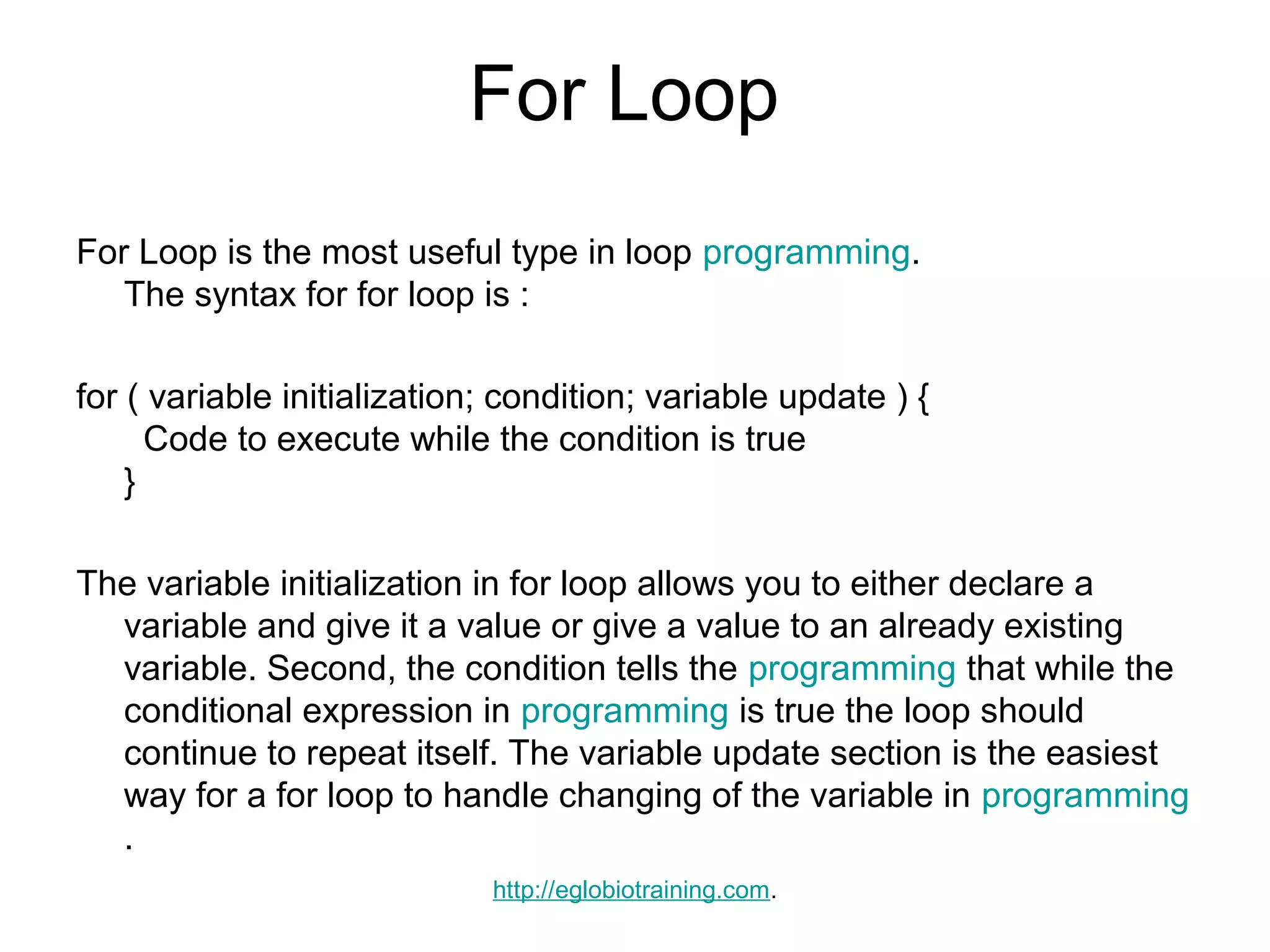 For Loop

For Loop is the most useful type in loop programming. The syntax for for loop is :

for ( variable initialization; condition; variable update ) {
Code to execute while the condition is true
}

The variable initialization in for loop allows you to either declare a variable and give it a value or give a value to an already existing variable. Second, the condition tells the programming that while the conditional expression in programming is true the loop should continue to repeat itself. The variable update section is the easiest way for a for loop to handle changing of the variable in programming .

http://eglobiotraining.com.